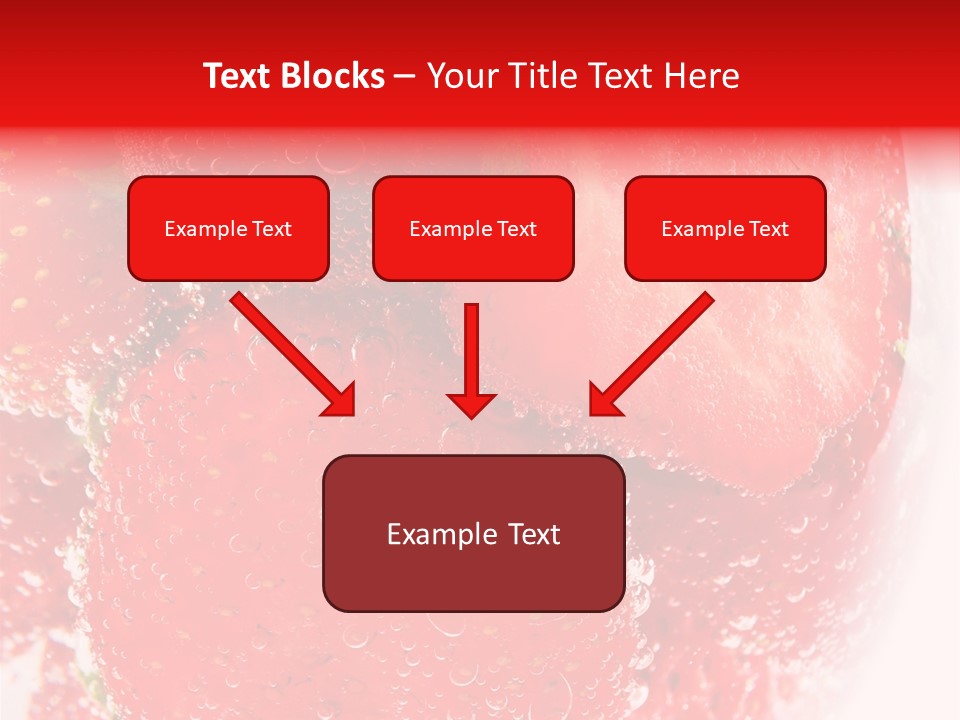 Text Blocks – Your Title Text Here

Example Text

Example Text

Example Text

Example Text